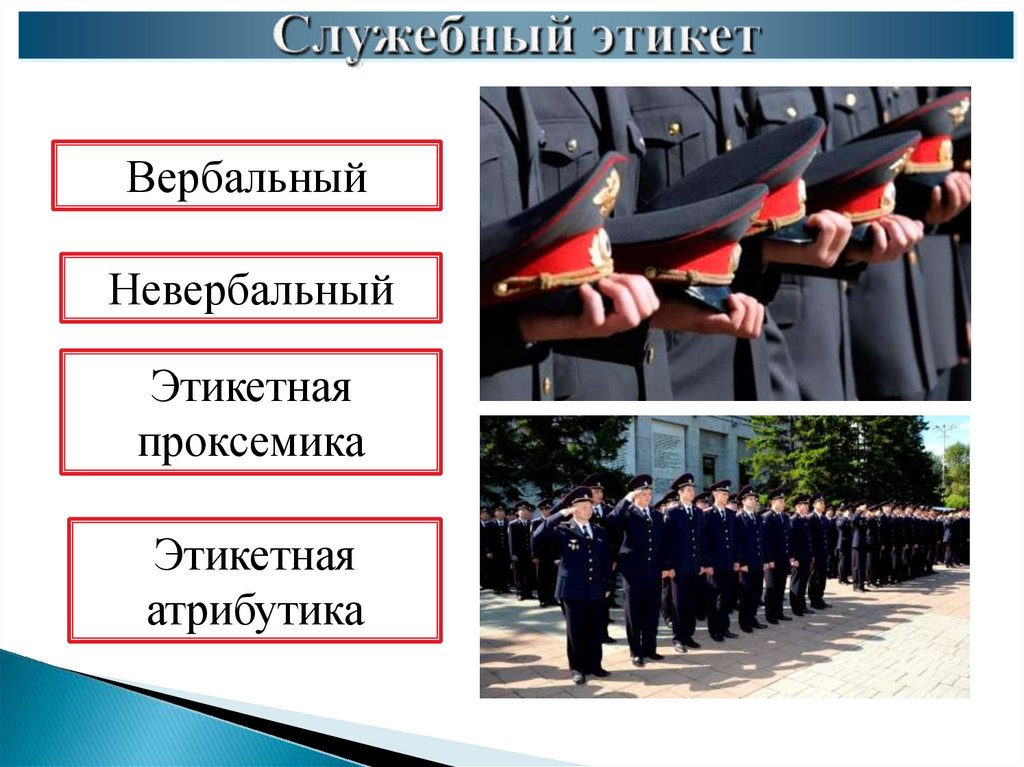 Служебный этикет

Вербальный

Невербальный

Этикетная проксемика

Этикетная атрибутика